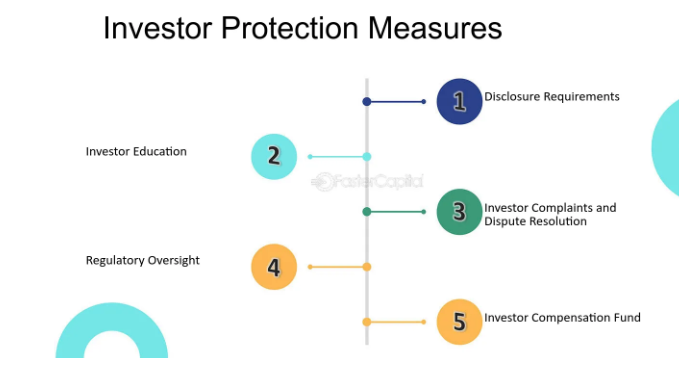 Investor Protection Measures

1 Disclosure Requirements

Investor Education 2

FasterCapital

3 Investor Complaints and Dispute Resolution

Regulatory Oversight 4

5 Investor Compensation Fund